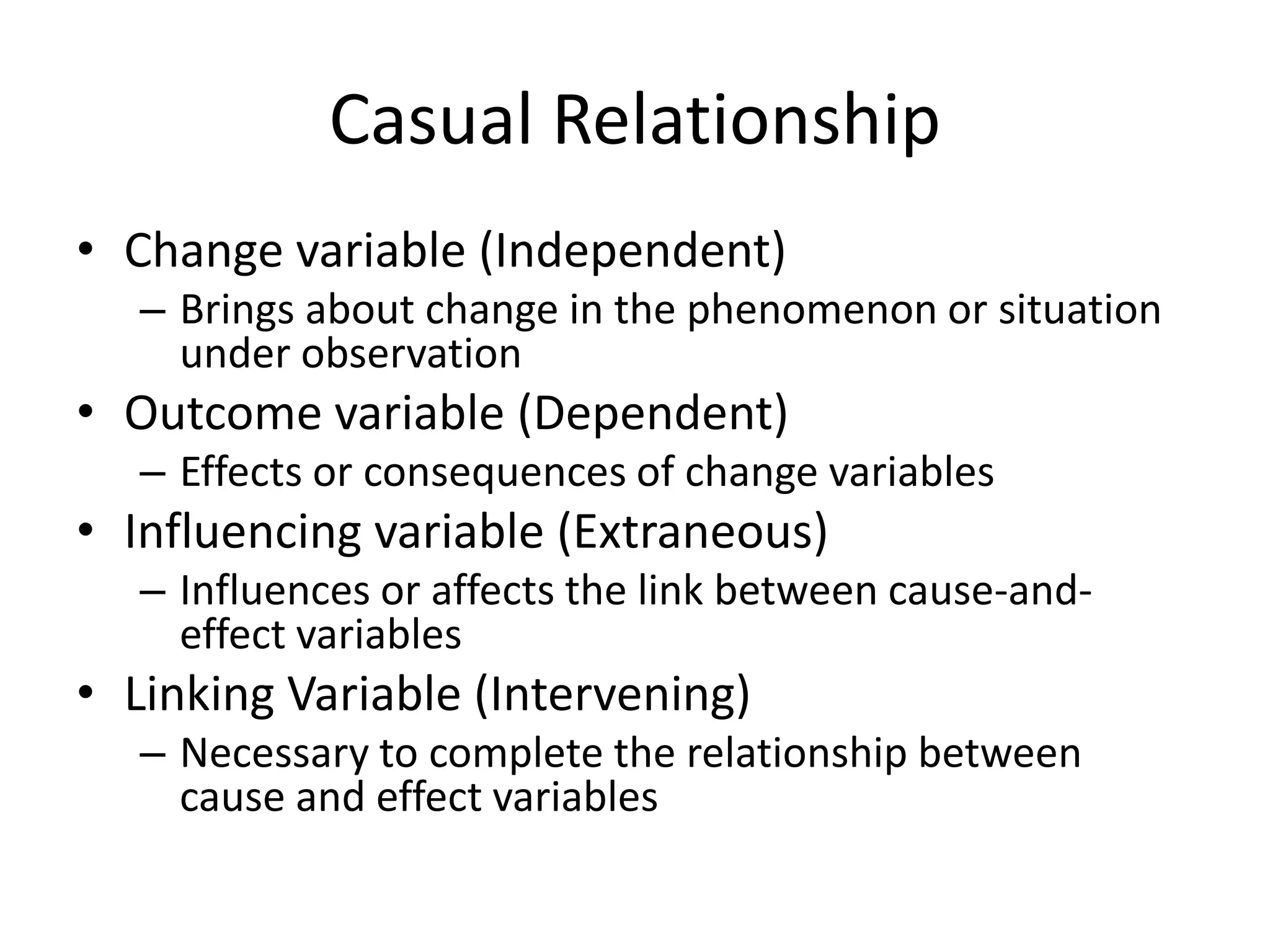 Casual Relationship

• Change variable (Independent)
  – Brings about change in the phenomenon or situation under observation
• Outcome variable (Dependent)
  – Effects or consequences of change variables
• Influencing variable (Extraneous)
  – Influences or affects the link between cause-and-effect variables
• Linking Variable (Intervening)
  – Necessary to complete the relationship between cause and effect variables